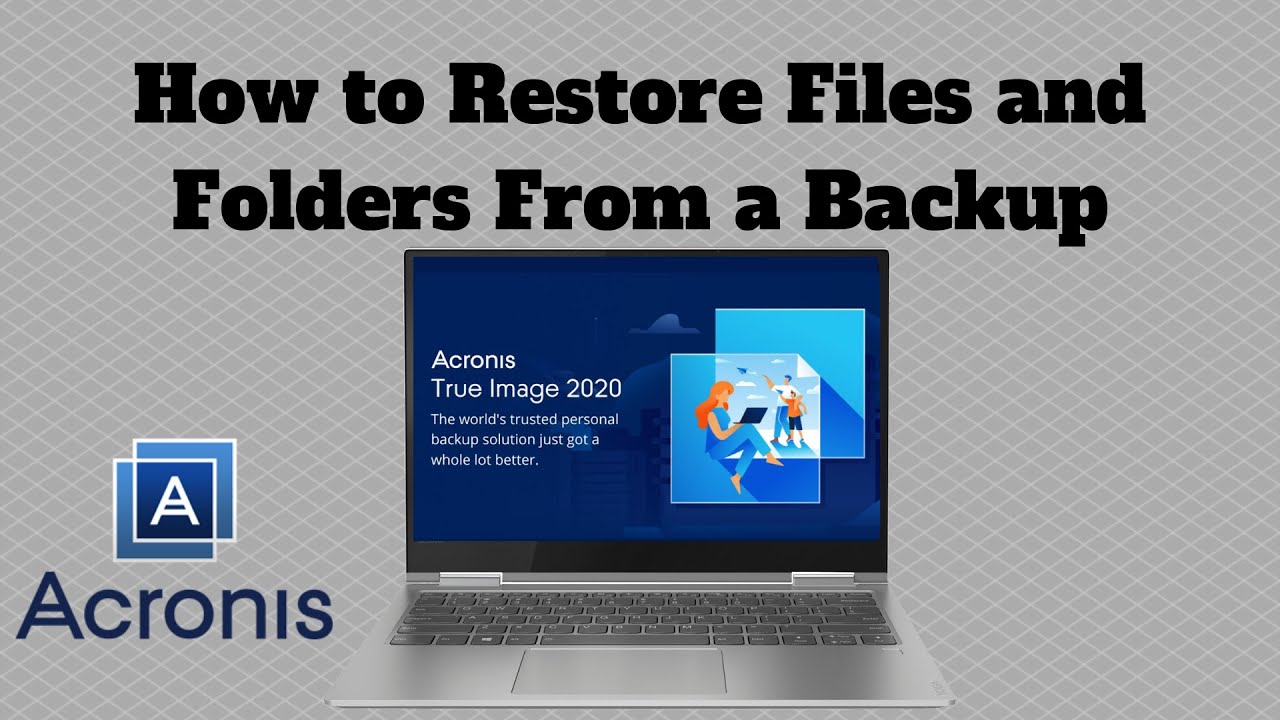 How to Restore Files and Folders From a Backup

Acronis
True Image 2020
The world's trusted personal backup solution just got a whole lot better.

A
Acronis